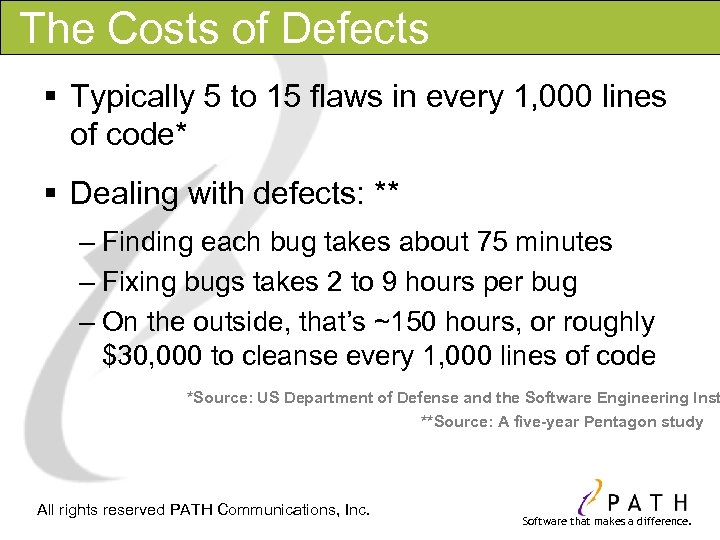 The Costs of Defects

▪ Typically 5 to 15 flaws in every 1,000 lines of code*

▪ Dealing with defects: **

– Finding each bug takes about 75 minutes

– Fixing bugs takes 2 to 9 hours per bug

– On the outside, that's ~150 hours, or roughly $30,000 to cleanse every 1,000 lines of code

*Source: US Department of Defense and the Software Engineering Inst

**Source: A five-year Pentagon study

All rights reserved PATH Communications, Inc.

PATH

Software that makes a difference.